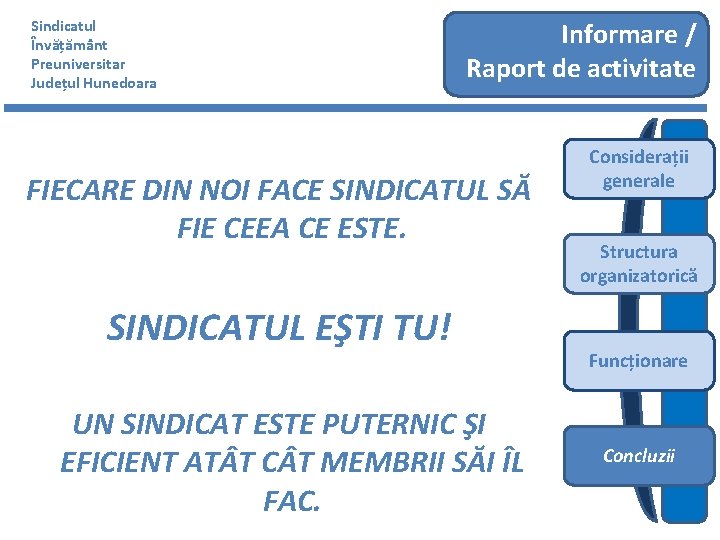 Sindicatul
Învățământ
Preuniversitar
Județul Hunedoara

Informare /
Raport de activitate

FIECARE DIN NOI FACE SINDICATUL SĂ FIE CEEA CE ESTE.

SINDICATUL EŞTI TU!

UN SINDICAT ESTE PUTERNIC ŞI EFICIENT ATÂT CÂT MEMBRII SĂI ÎL FAC.

Considerații generale

Structura organizatorică

Funcționare

Concluzii